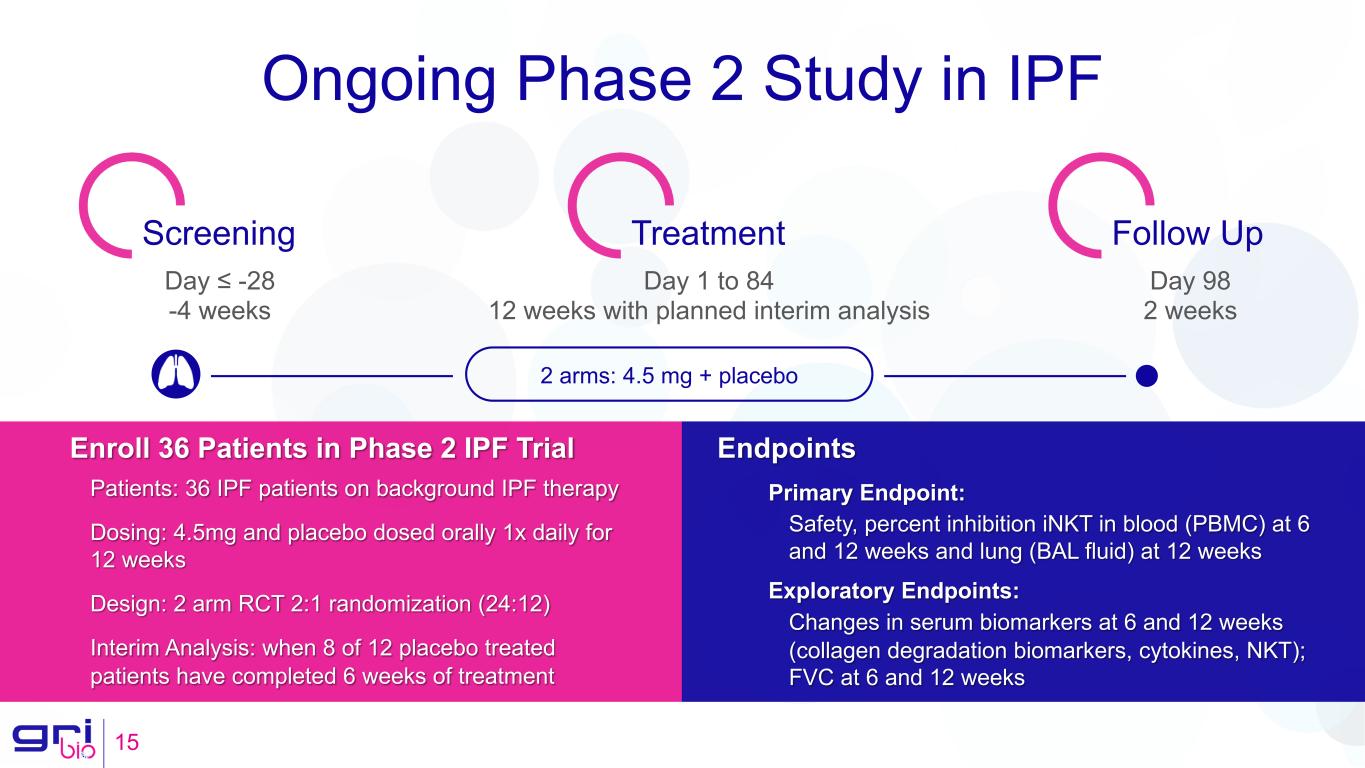 Ongoing Phase 2 Study in IPF

Screening
Day ≤ -28
-4 weeks

Treatment
Day 1 to 84
12 weeks with planned interim analysis

Follow Up
Day 98
2 weeks

2 arms: 4.5 mg + placebo

Enroll 36 Patients in Phase 2 IPF Trial

Patients: 36 IPF patients on background IPF therapy

Dosing: 4.5mg and placebo dosed orally 1x daily for 12 weeks

Design: 2 arm RCT 2:1 randomization (24:12)

Interim Analysis: when 8 of 12 placebo treated patients have completed 6 weeks of treatment

Endpoints

Primary Endpoint:

Safety, percent inhibition iNKT in blood (PBMC) at 6 and 12 weeks and lung (BAL fluid) at 12 weeks

Exploratory Endpoints:

Changes in serum biomarkers at 6 and 12 weeks (collagen degradation biomarkers, cytokines, NKT); FVC at 6 and 12 weeks

gri bio 15